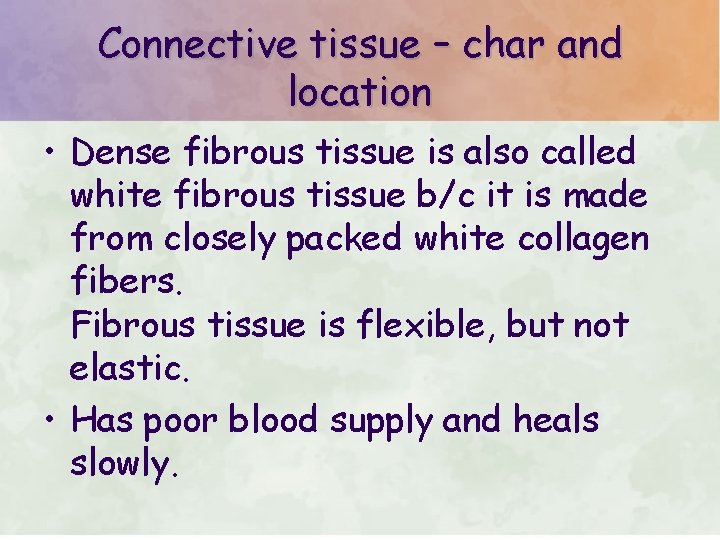 Connective tissue – char and location

• Dense fibrous tissue is also called white fibrous tissue b/c it is made from closely packed white collagen fibers.
Fibrous tissue is flexible, but not elastic.

• Has poor blood supply and heals slowly.